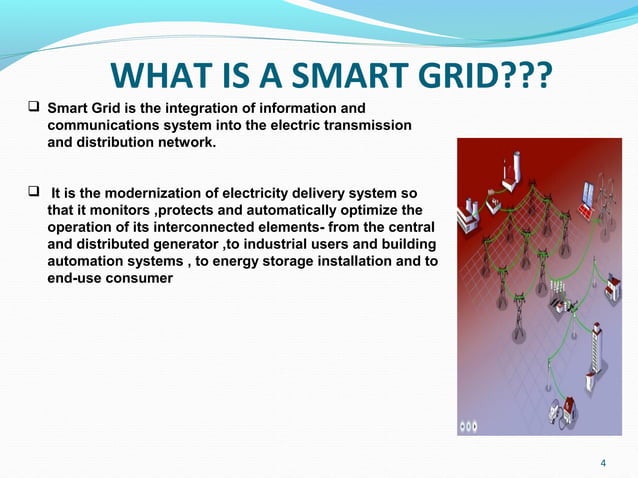 WHAT IS A SMART GRID???

❑ Smart Grid is the integration of information and communications system into the electric transmission and distribution network.

❑ It is the modernization of electricity delivery system so that it monitors ,protects and automatically optimize the operation of its interconnected elements- from the central and distributed generator ,to industrial users and building automation systems , to energy storage installation and to end-use consumer

4